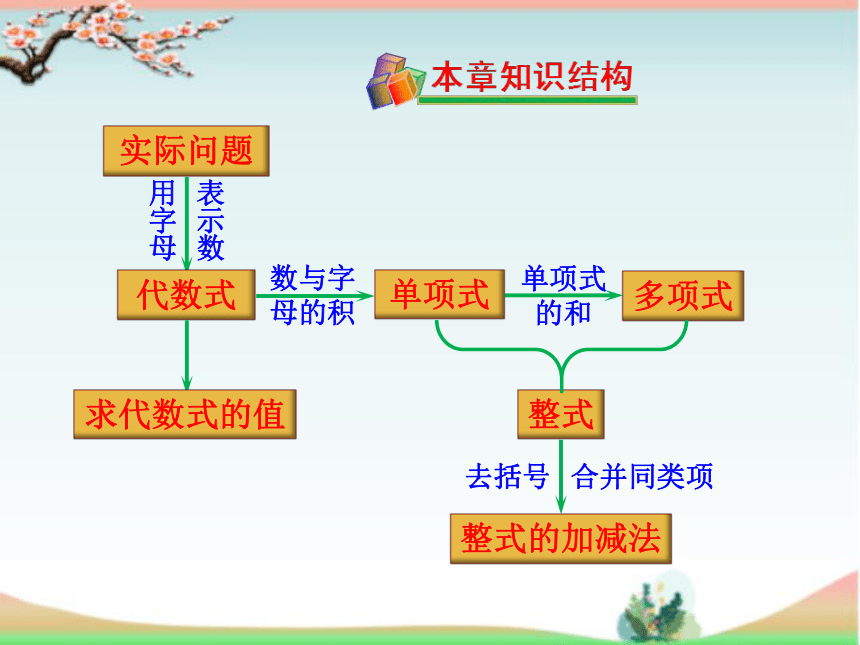 本章知识结构

实际问题

用字母

表示数

代数式

数与字母的积

单项式

单项式的和

多项式

求代数式的值

整式

去括号

合并同类项

整式的加减法